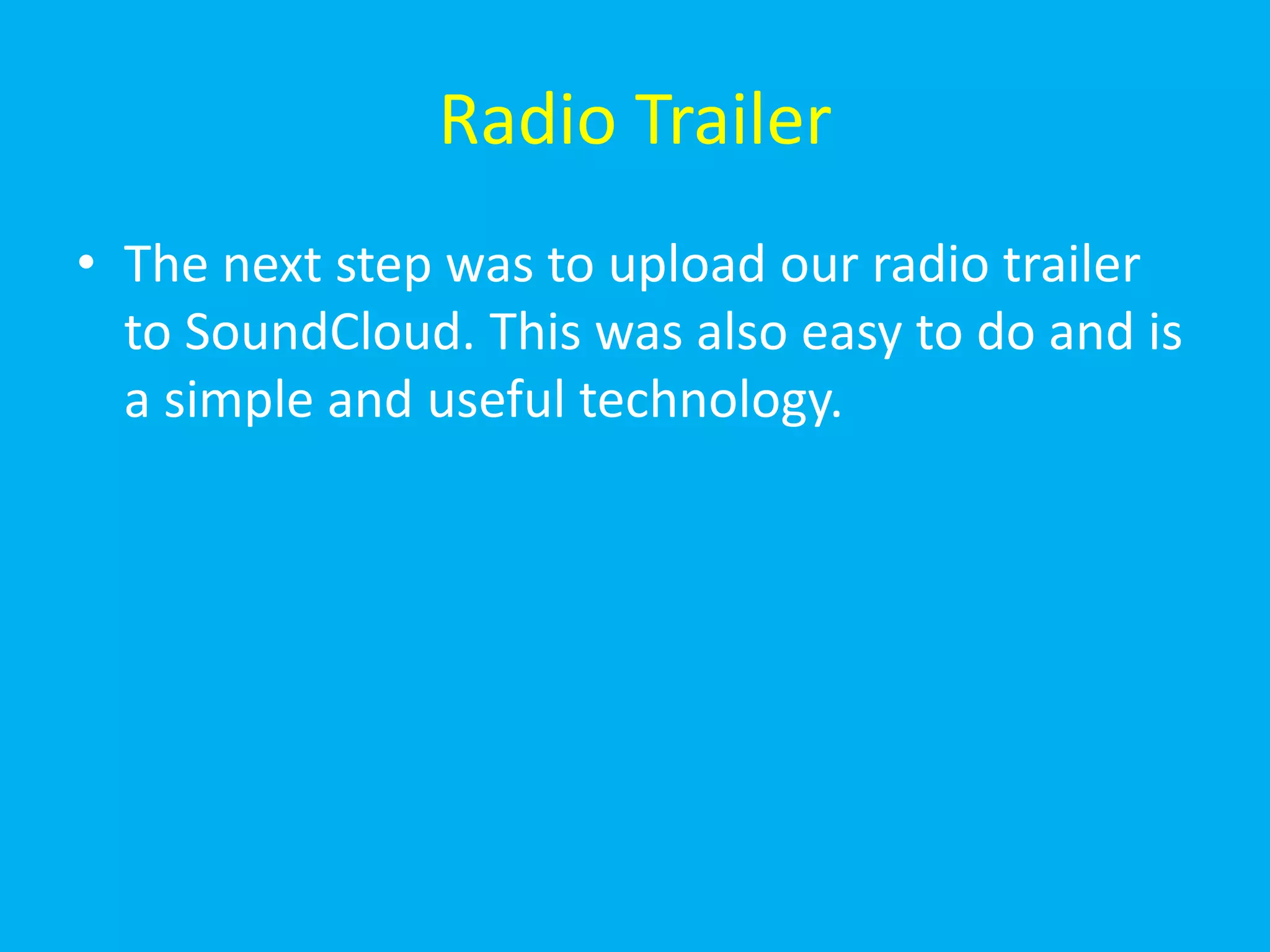 Radio Trailer

• The next step was to upload our radio trailer to SoundCloud. This was also easy to do and is a simple and useful technology.